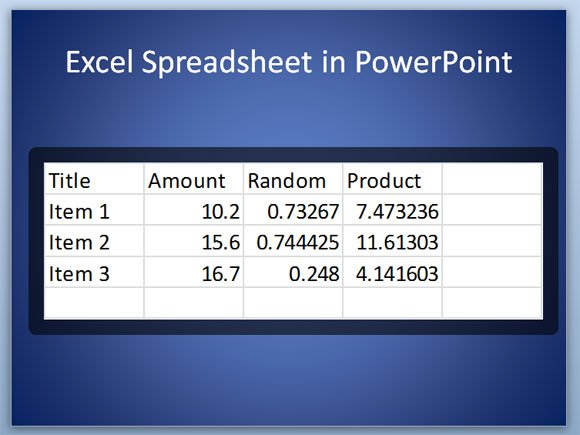 Excel Spreadsheet in PowerPoint

| Title | Amount | Random | Product | |
|---|---|---|---|---|
| Item 1 | 10.2 | 0.73267 | 7.473236 | |
| Item 2 | 15.6 | 0.744425 | 11.61303 | |
| Item 3 | 16.7 | 0.248 | 4.141603 | |
| | | | | |